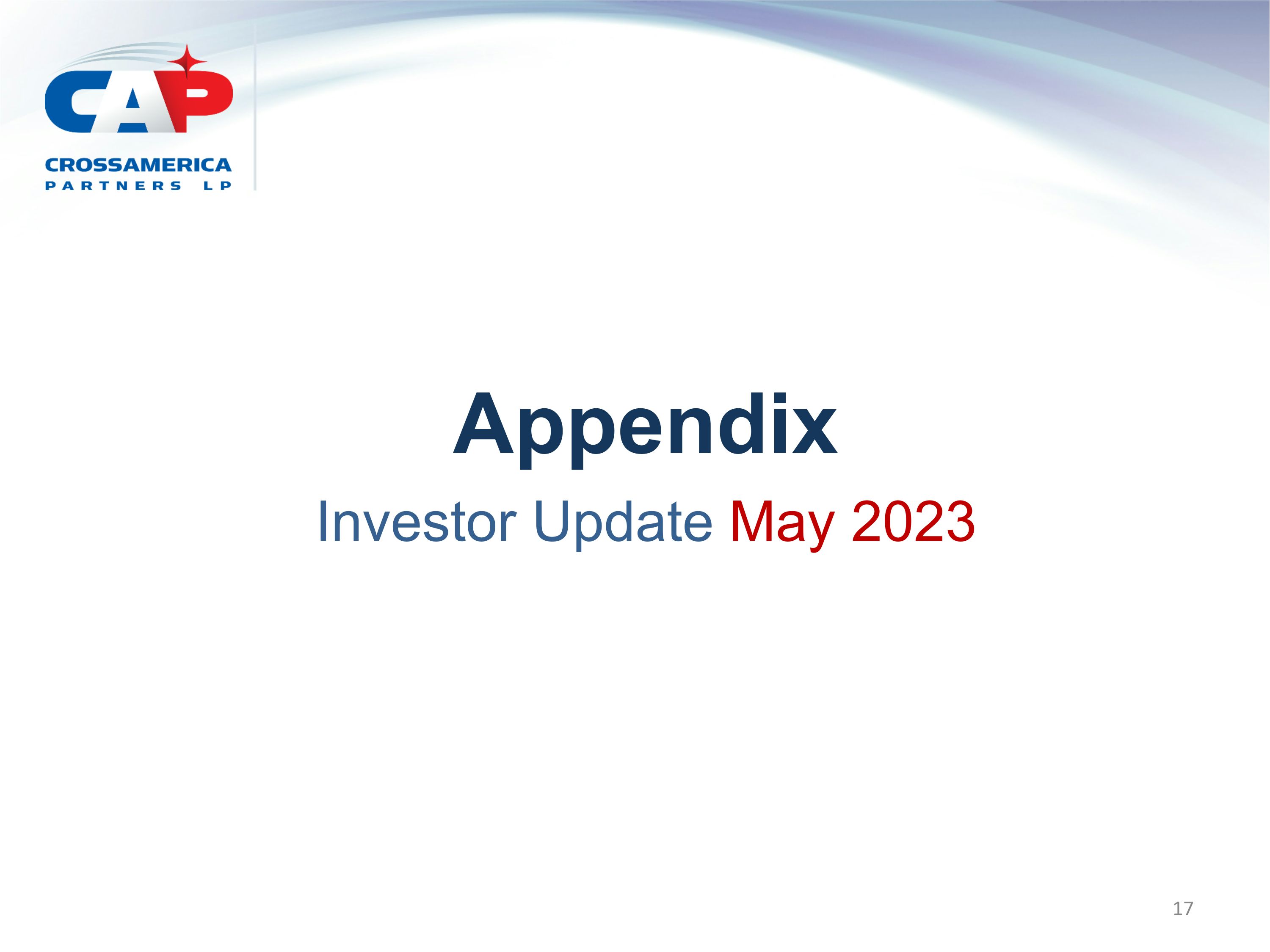 CAP
CROSSAMERICA
PARTNERS LP

Appendix

Investor Update May 2023

17